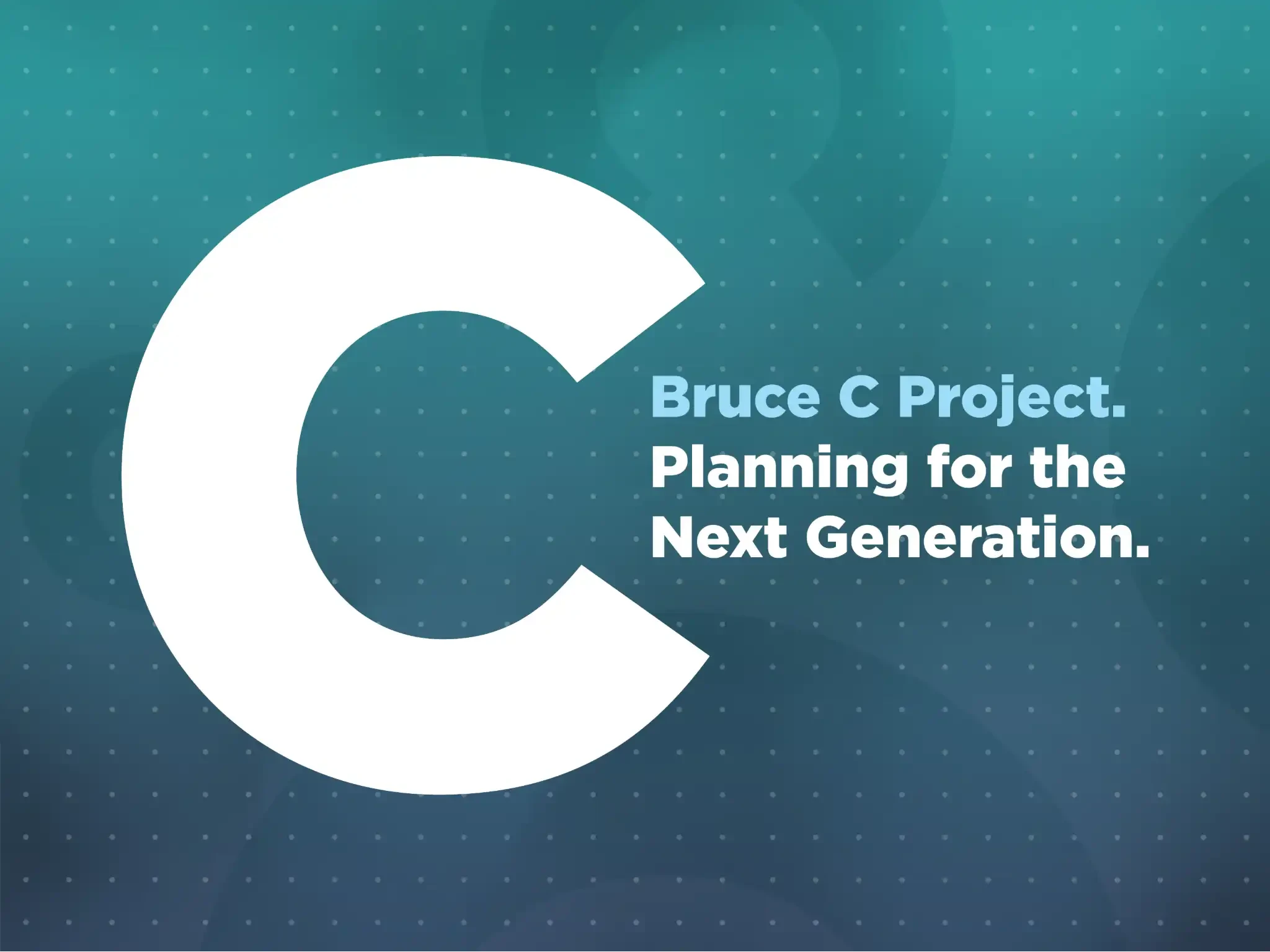 C

Bruce C Project.
Planning for the Next Generation.